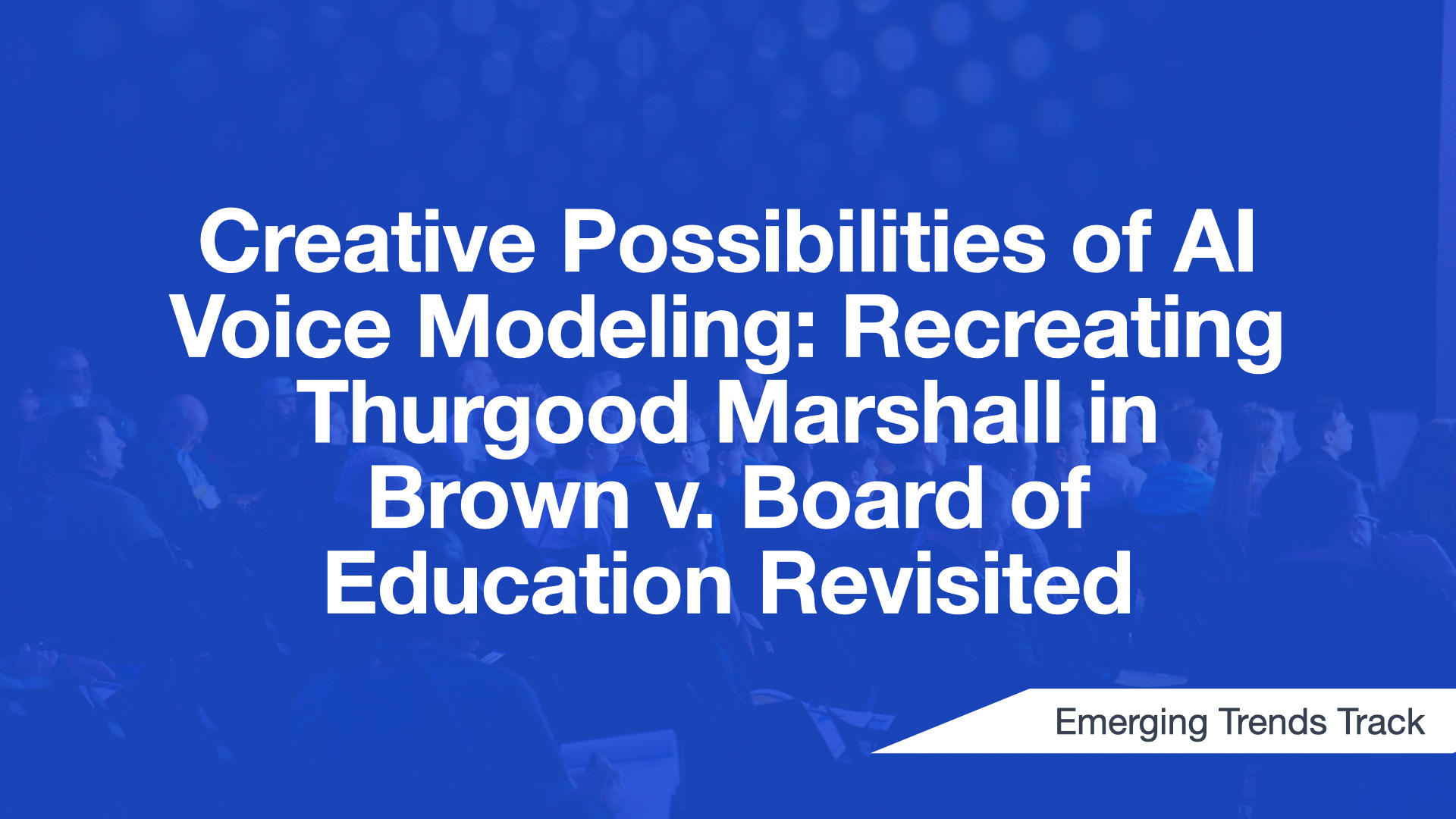 Creative Possibilities of AI Voice Modeling: Recreating Thurgood Marshall in Brown v. Board of Education Revisited

Emerging Trends Track